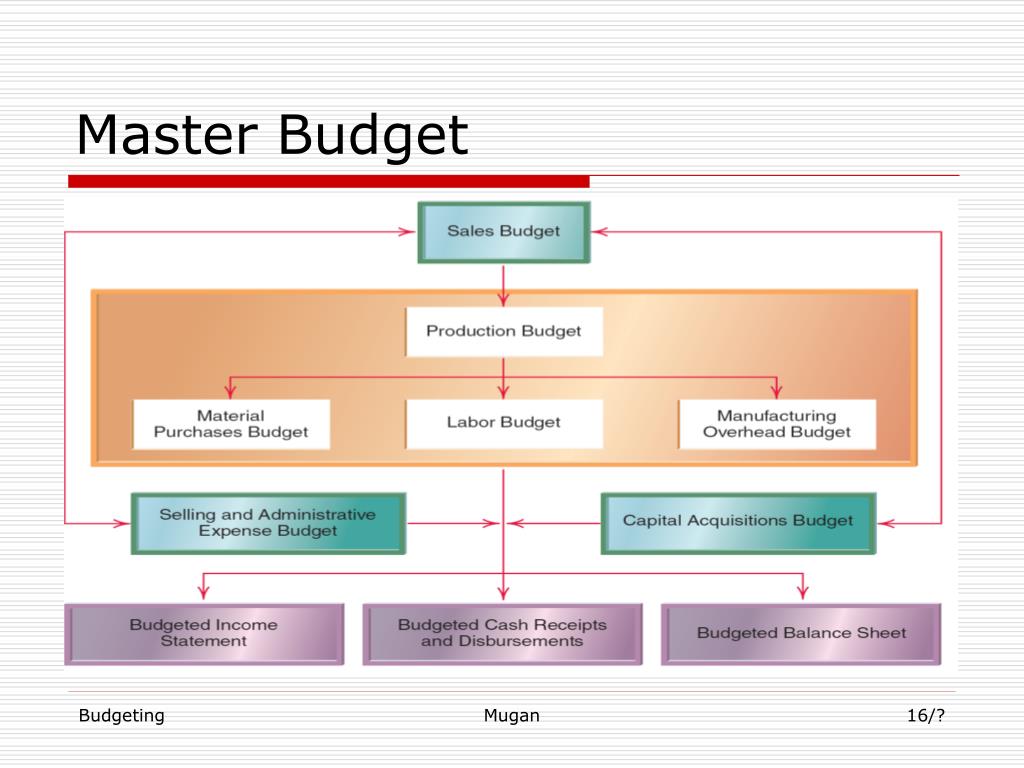 Master Budget

Sales Budget

Production Budget

Material Purchases Budget

Labor Budget

Manufacturing Overhead Budget

Selling and Administrative Expense Budget

Capital Acquisitions Budget

Budgeted Income Statement

Budgeted Cash Receipts and Disbursements

Budgeted Balance Sheet

Budgeting

Mugan

16/?